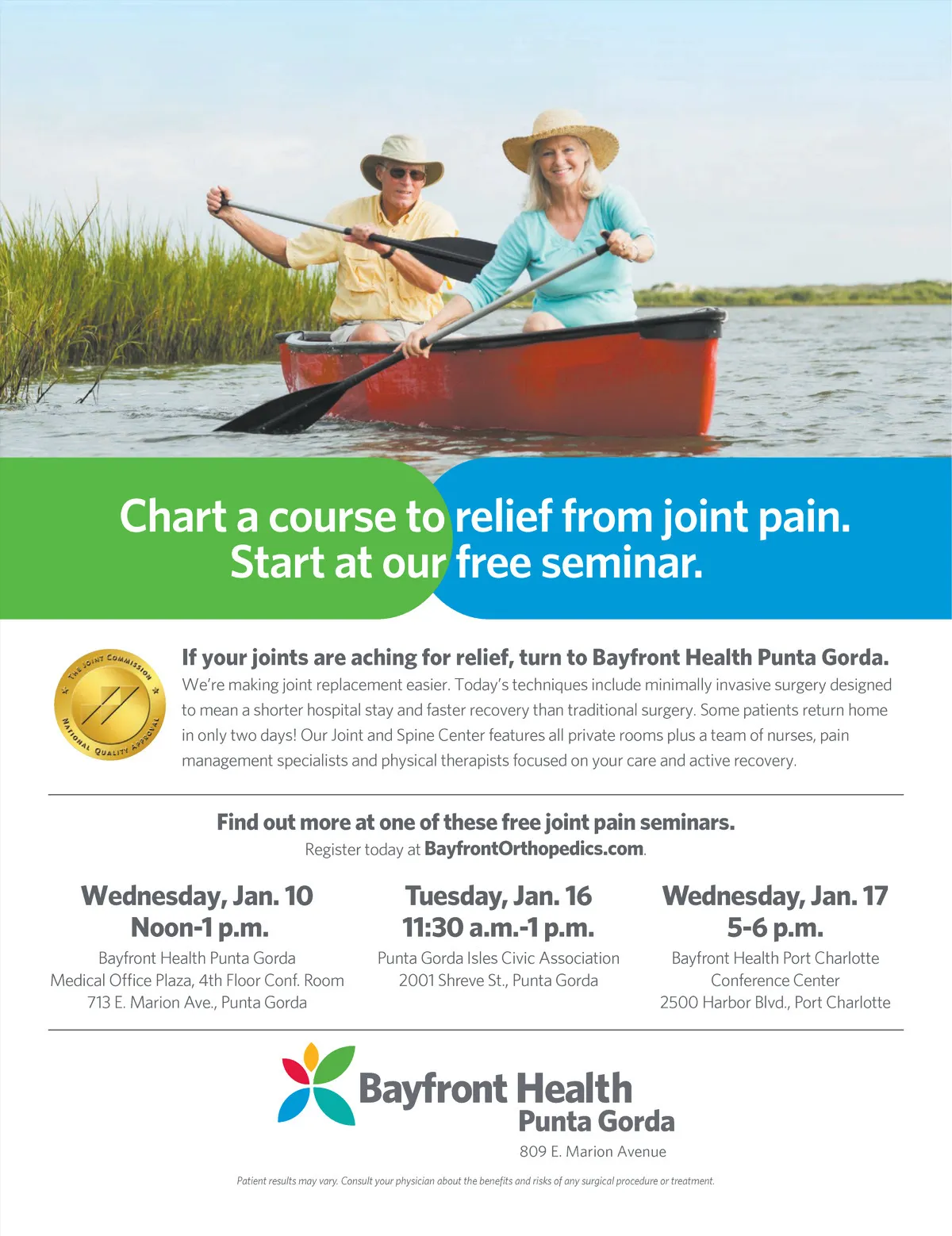 Chart a course to relief from joint pain.
Start at our free seminar.

THE JOINT COMMISSION
NATIONAL QUALITY APPROVAL

If your joints are aching for relief, turn to Bayfront Health Punta Gorda.
We're making joint replacement easier. Today's techniques include minimally invasive surgery designed to mean a shorter hospital stay and faster recovery than traditional surgery. Some patients return home in only two days! Our Joint and Spine Center features all private rooms plus a team of nurses, pain management specialists and physical therapists focused on your care and active recovery.

Find out more at one of these free joint pain seminars.
Register today at BayfrontOrthopedics.com.

Wednesday, Jan. 10
Noon-1 p.m.
Bayfront Health Punta Gorda
Medical Office Plaza, 4th Floor Conf. Room
713 E. Marion Ave., Punta Gorda

Tuesday, Jan. 16
11:30 a.m.-1 p.m.
Punta Gorda Isles Civic Association
2001 Shreve St., Punta Gorda

Wednesday, Jan. 17
5-6 p.m.
Bayfront Health Port Charlotte
Conference Center
2500 Harbor Blvd., Port Charlotte

Bayfront Health
Punta Gorda
809 E. Marion Avenue

Patient results may vary. Consult your physician about the benefits and risks of any surgical procedure or treatment.